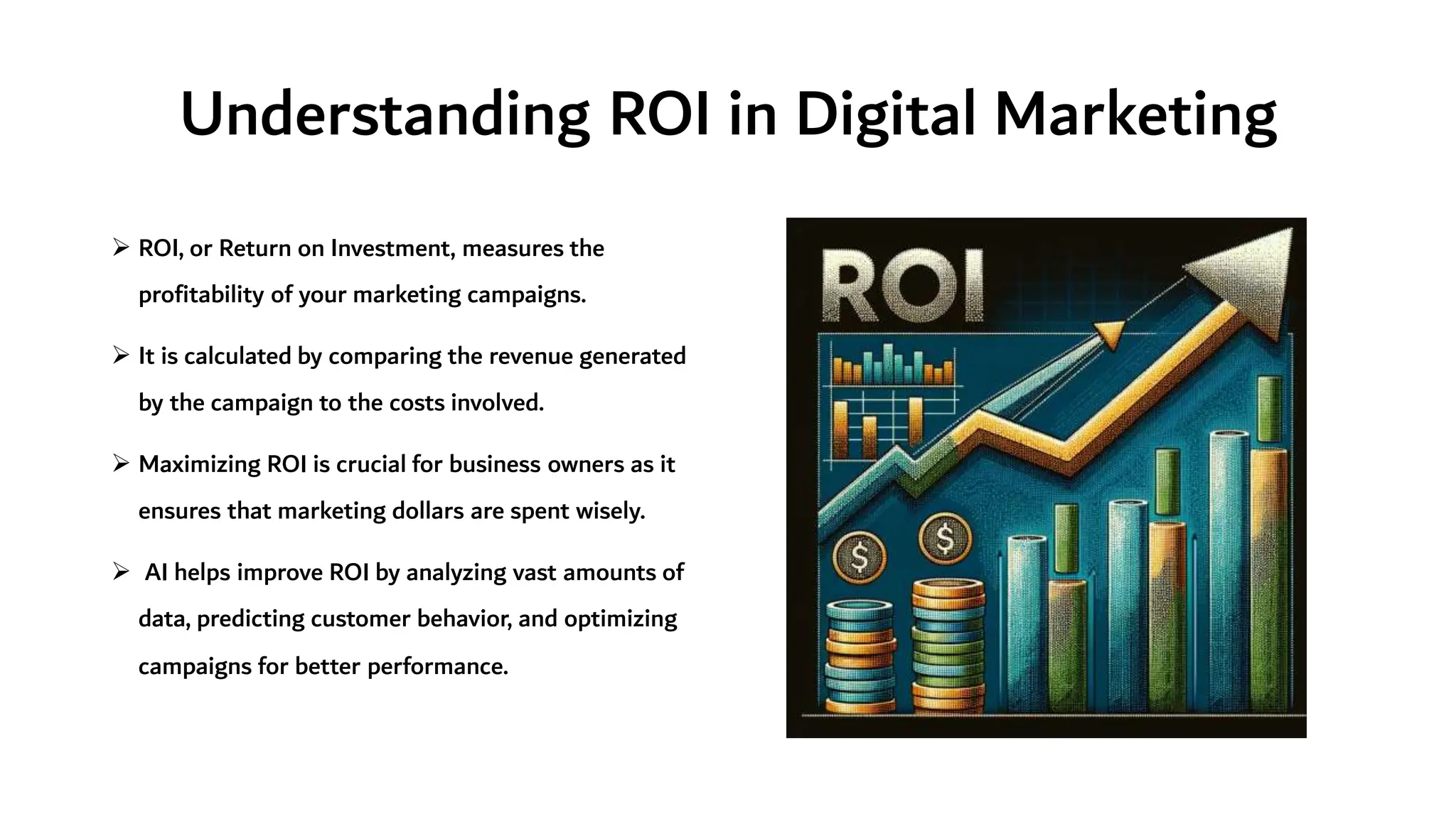 Understanding ROI in Digital Marketing

➢ ROI, or Return on Investment, measures the profitability of your marketing campaigns.

➢ It is calculated by comparing the revenue generated by the campaign to the costs involved.

➢ Maximizing ROI is crucial for business owners as it ensures that marketing dollars are spent wisely.

➢ AI helps improve ROI by analyzing vast amounts of data, predicting customer behavior, and optimizing campaigns for better performance.

ROI

$

$